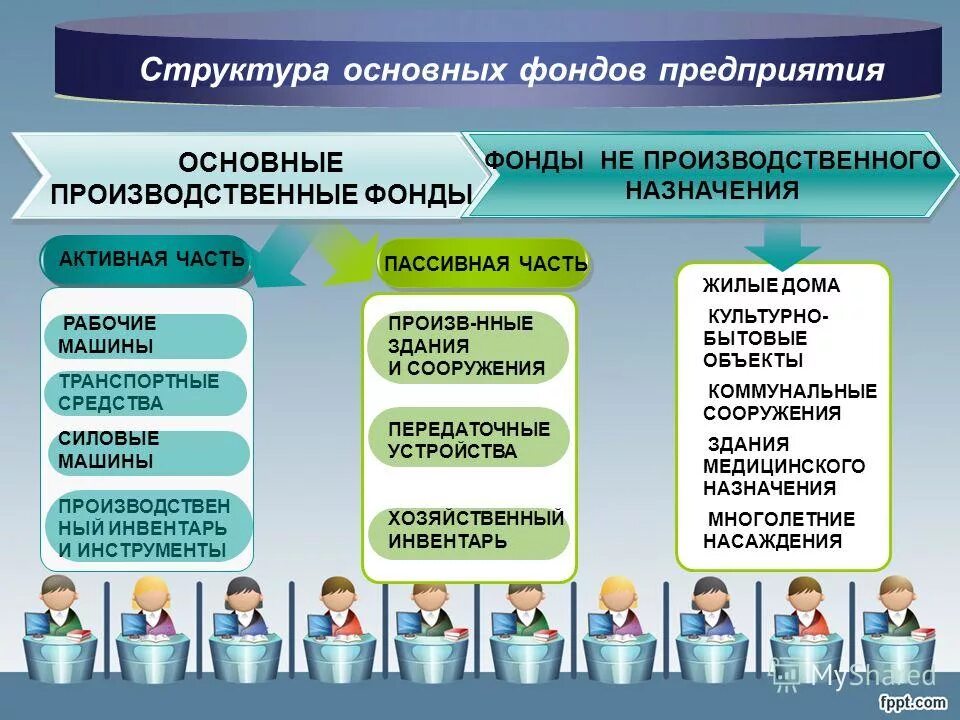 Структура основных фондов предприятия

ОСНОВНЫЕ ПРОИЗВОДСТВЕННЫЕ ФОНДЫ

ФОНДЫ НЕ ПРОИЗВОДСТВЕННОГО НАЗНАЧЕНИЯ

АКТИВНАЯ ЧАСТЬ

РАБОЧИЕ МАШИНЫ

ТРАНСПОРТНЫЕ СРЕДСТВА

СИЛОВЫЕ МАШИНЫ

ПРОИЗВОДСТВЕННЫЙ ИНВЕНТАРЬ И ИНСТРУМЕНТЫ

ПАССИВНАЯ ЧАСТЬ

ПРОИЗВ-ННЫЕ ЗДАНИЯ И СООРУЖЕНИЯ

ПЕРЕДАТОЧНЫЕ УСТРОЙСТВА

ХОЗЯЙСТВЕННЫЙ ИНВЕНТАРЬ

ЖИЛЫЕ ДОМА

КУЛЬТУРНО-БЫТОВЫЕ ОБЪЕКТЫ

КОММУНАЛЬНЫЕ СООРУЖЕНИЯ

ЗДАНИЯ МЕДИЦИНСКОГО НАЗНАЧЕНИЯ

МНОГОЛЕТНИЕ НАСАЖДЕНИЯ

MyShared

fppt.com